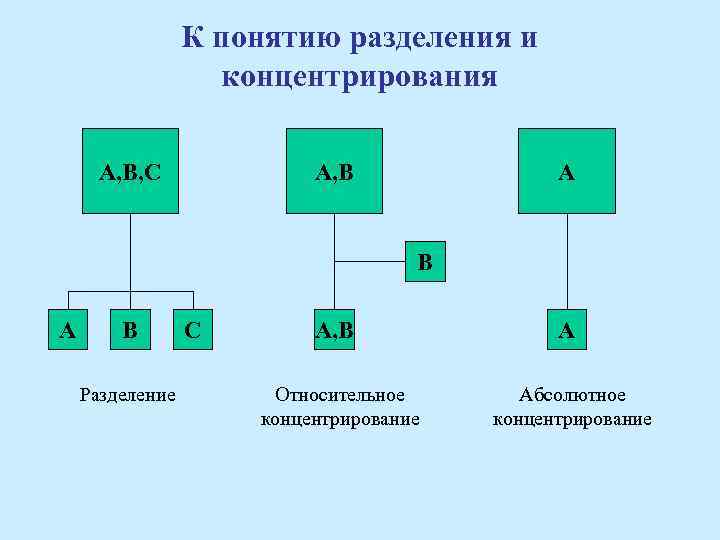 К понятию разделения и концентрирования

A,B,C

A

B

C

Разделение

A,B

B

A,B

Относительное концентрирование

A

A

Абсолютное концентрирование